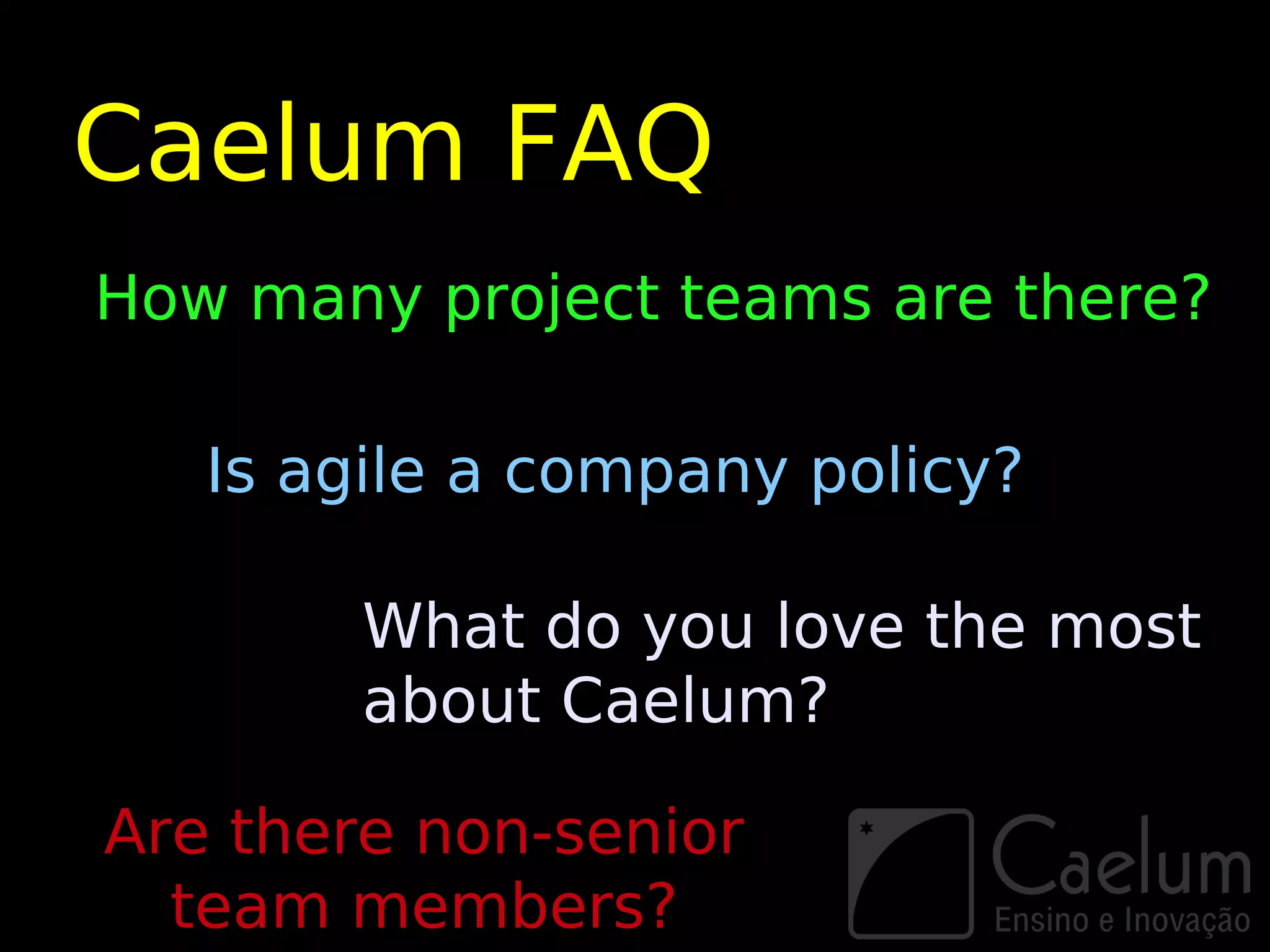 Caelum FAQ

How many project teams are there?

Is agile a company policy?

What do you love the most about Caelum?

Are there non-senior team members?

Caelum
Ensino e Inovação